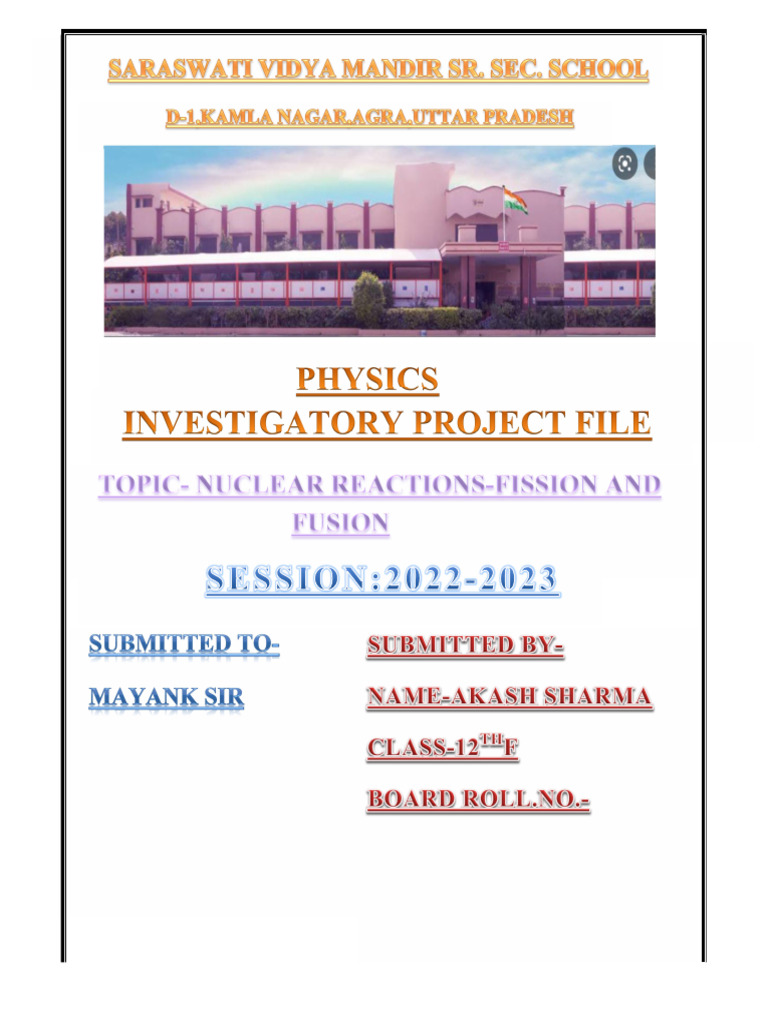 SARASWATI VIDYA MANDIR SR. SEC. SCHOOL

D-1,KAMLA NAGAR,AGRA,UTTAR PRADESH

PHYSICS
INVESTIGATORY PROJECT FILE

TOPIC- NUCLEAR REACTIONS-FISSION AND FUSION

SESSION:2022-2023

SUBMITTED TO-

MAYANK SIR

SUBMITTED BY-

NAME-AKASH SHARMA

CLASS-12$^{TH}$F

BOARD ROLL.NO.-